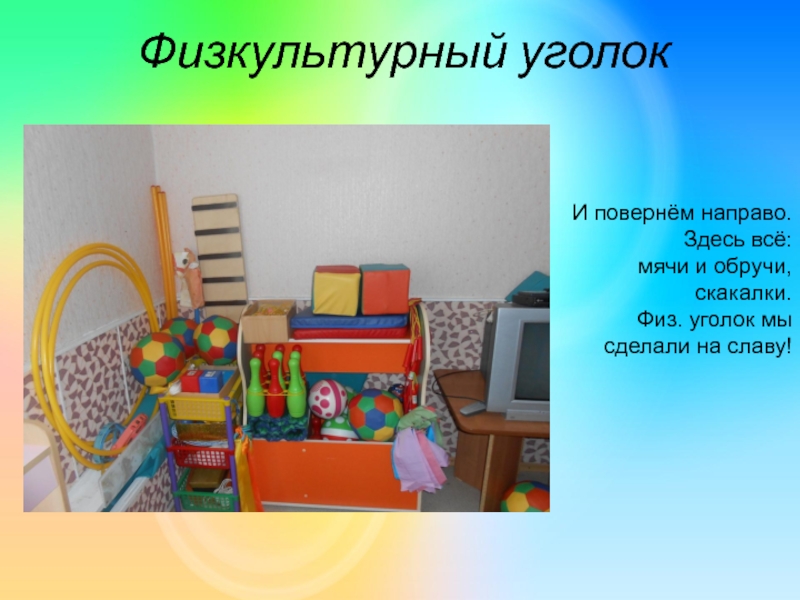 Физкультурный уголок

И повернём направо.
Здесь всё:
мячи и обручи,
скакалки.
Физ. уголок мы
сделали на славу!